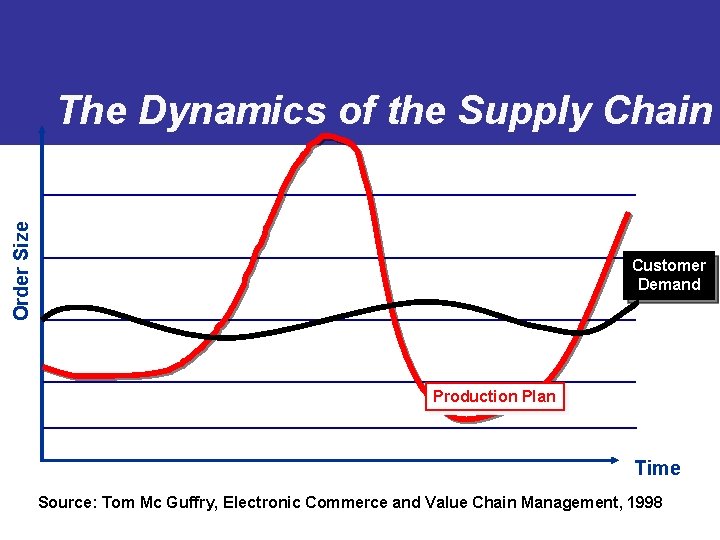 The Dynamics of the Supply Chain

Order Size

Customer Demand

Production Plan

Time

Source: Tom Mc Guffry, Electronic Commerce and Value Chain Management, 1998